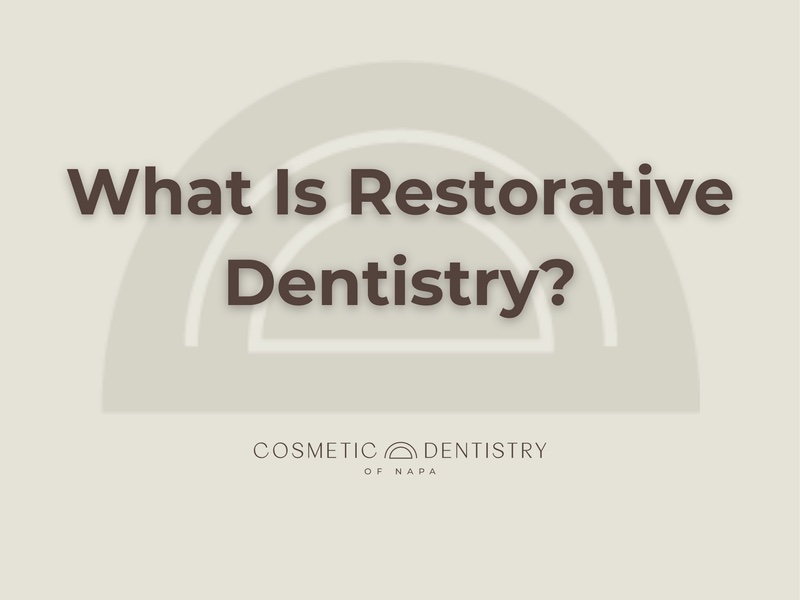 What Is Restorative Dentistry?

COSMETIC DENTISTRY
OF NAPA